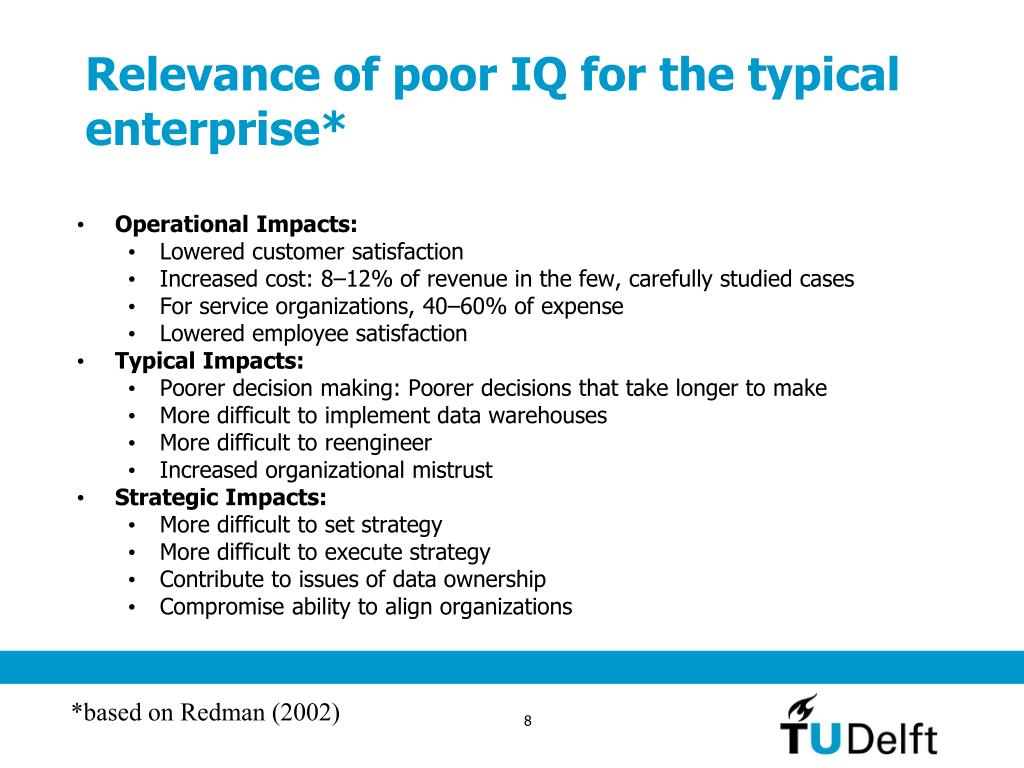 Relevance of poor IQ for the typical enterprise*

• Operational Impacts:
  • Lowered customer satisfaction
  • Increased cost: 8–12% of revenue in the few, carefully studied cases
  • For service organizations, 40–60% of expense
  • Lowered employee satisfaction
• Typical Impacts:
  • Poorer decision making: Poorer decisions that take longer to make
  • More difficult to implement data warehouses
  • More difficult to reengineer
  • Increased organizational mistrust
• Strategic Impacts:
  • More difficult to set strategy
  • More difficult to execute strategy
  • Contribute to issues of data ownership
  • Compromise ability to align organizations

*based on Redman (2002)

8

TUDelft